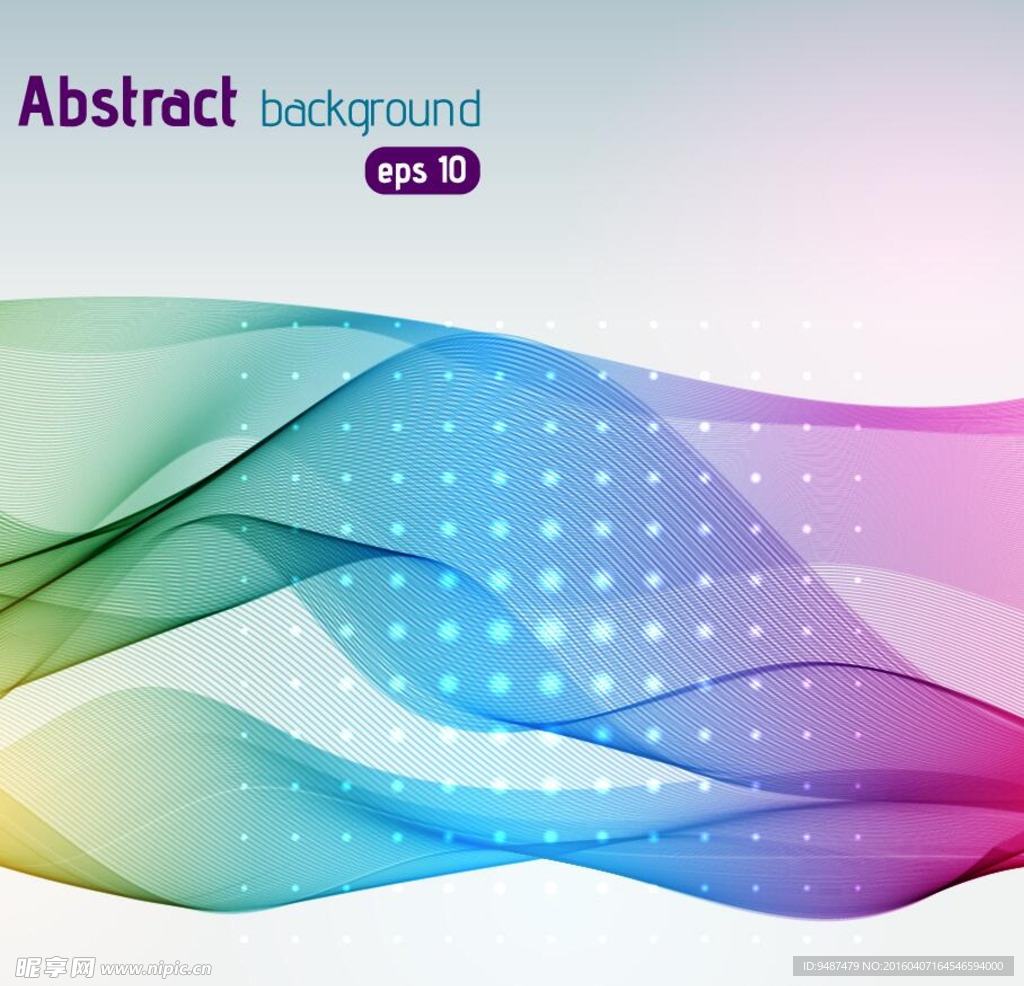 Abstract background
eps 10

昵享网 www.nipic.cn

ID:9487479 NO:20160407164546594000